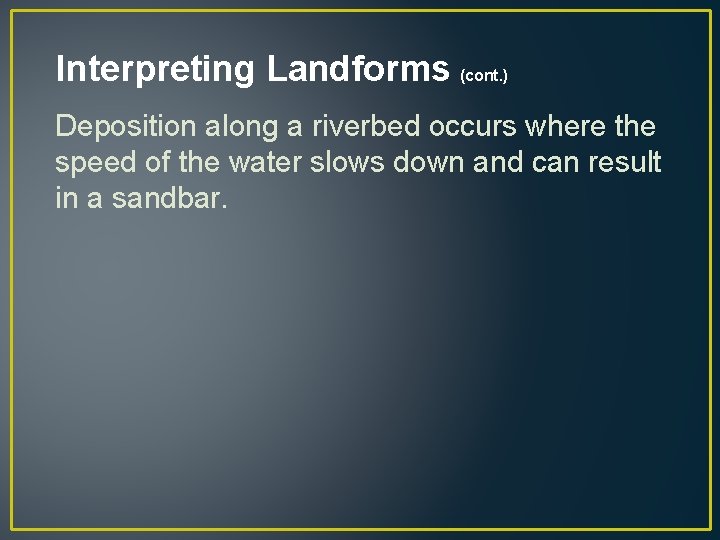 Interpreting Landforms (cont.)

Deposition along a riverbed occurs where the speed of the water slows down and can result in a sandbar.